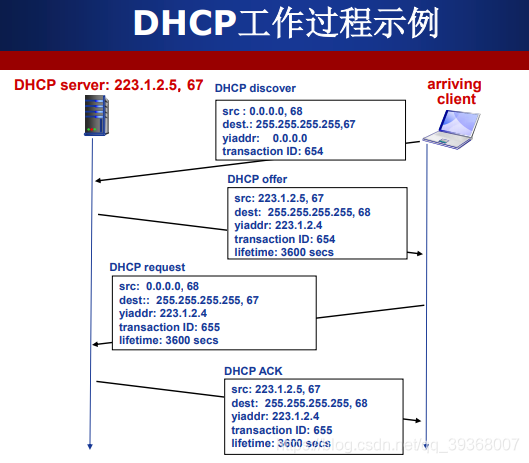 DHCP工作过程示例

DHCP server: 223.1.2.5, 67

arriving client

DHCP discover

src : 0.0.0.0, 68
dest.: 255.255.255.255,67
yiaddr: 0.0.0.0
transaction ID: 654

DHCP offer

src: 223.1.2.5, 67
dest: 255.255.255.255, 68
yiaddr: 223.1.2.4
transaction ID: 654
lifetime: 3600 secs

DHCP request

src: 0.0.0.0, 68
dest:: 255.255.255.255, 67
yiaddr: 223.1.2.4
transaction ID: 655
lifetime: 3600 secs

DHCP ACK

src: 223.1.2.5, 67
dest: 255.255.255.255, 68
yiaddr: 223.1.2.4
transaction ID: 655
lifetime: 3600 secs

https://blog.csdn.net/qq_39368007